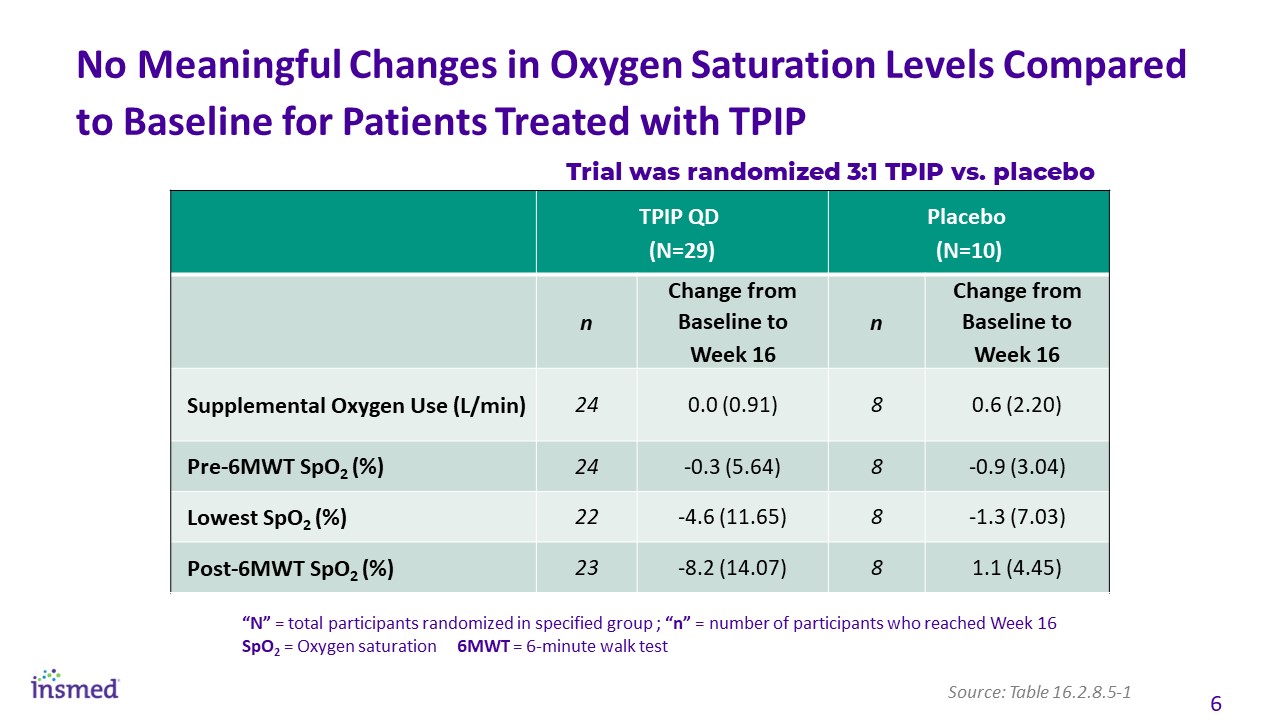 No Meaningful Changes in Oxygen Saturation Levels Compared to Baseline for Patients Treated with TPIP

Trial was randomized 3:1 TPIP vs. placebo

| | TPIP QD (N=29) | | Placebo (N=10) | |
|---|---|---|---|---|
| | n | Change from Baseline to Week 16 | n | Change from Baseline to Week 16 |
| Supplemental Oxygen Use (L/min) | 24 | 0.0 (0.91) | 8 | 0.6 (2.20) |
| Pre-6MWT $SpO_2$ (%) | 24 | -0.3 (5.64) | 8 | -0.9 (3.04) |
| Lowest $SpO_2$ (%) | 22 | -4.6 (11.65) | 8 | -1.3 (7.03) |
| Post-6MWT $SpO_2$ (%) | 23 | -8.2 (14.07) | 8 | 1.1 (4.45) |

“N” = total participants randomized in specified group ; “n” = number of participants who reached Week 16
$SpO_2$ = Oxygen saturation 6MWT = 6-minute walk test

insmed

Source: Table 16.2.8.5-1

6